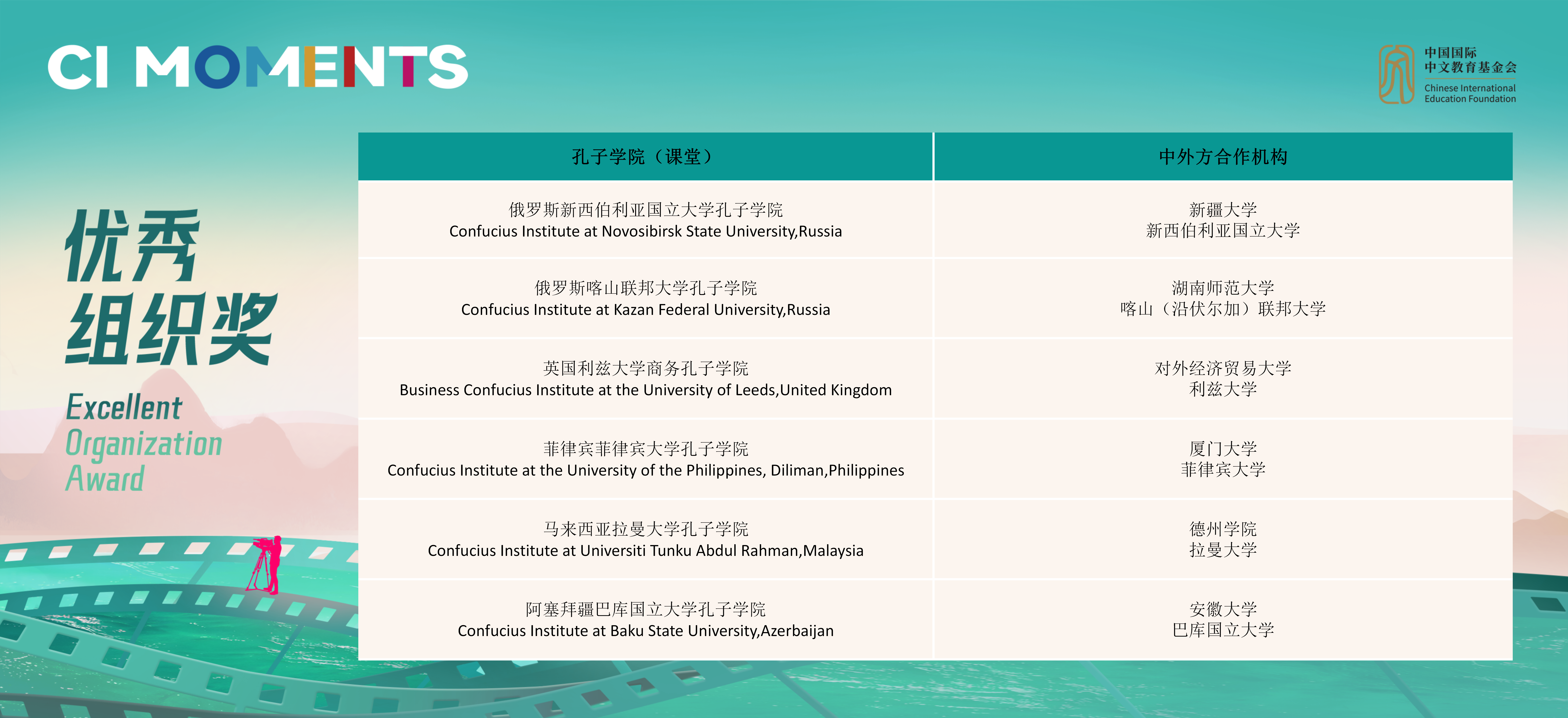 CI MOMENTS

中国国际中文教育基金会
Chinese International Education Foundation

优秀组织奖
Excellent Organization Award

| 孔子学院（课堂） | 中外方合作机构 |
|---|---|
| 俄罗斯新西伯利亚国立大学孔子学院 Confucius Institute at Novosibirsk State University,Russia | 新疆大学 新西伯利亚国立大学 |
| 俄罗斯喀山联邦大学孔子学院 Confucius Institute at Kazan Federal University,Russia | 湖南师范大学 喀山（沿伏尔加）联邦大学 |
| 英国利兹大学商务孔子学院 Business Confucius Institute at the University of Leeds,United Kingdom | 对外经济贸易大学 利兹大学 |
| 菲律宾菲律宾大学孔子学院 Confucius Institute at the University of the Philippines, Diliman,Philippines | 厦门大学 菲律宾大学 |
| 马来西亚拉曼大学孔子学院 Confucius Institute at Universiti Tunku Abdul Rahman,Malaysia | 德州学院 拉曼大学 |
| 阿塞拜疆巴库国立大学孔子学院 Confucius Institute at Baku State University,Azerbaijan | 安徽大学 巴库国立大学 |